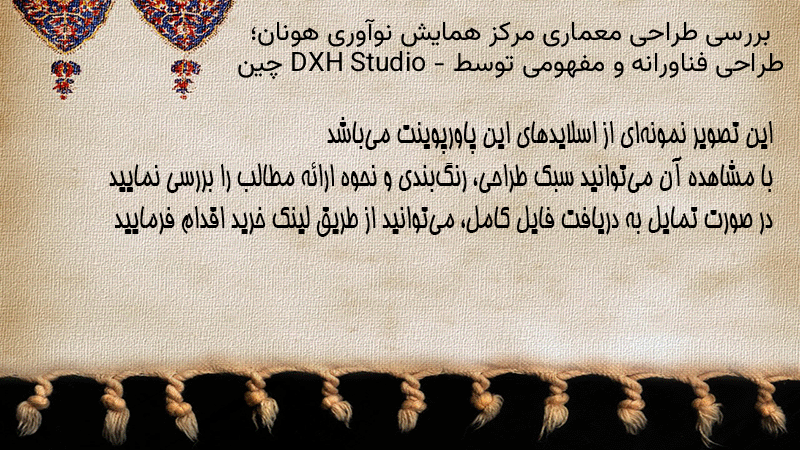 بررسی طراحی معماری مرکز همایش نوآوری هونان؛
طراحی فناورانه و مفهومی توسط - DXH Studio چین

این تصویر نمونه‌ای از اسلایدهای این پاورپوینت می‌باشد
با مشاهده آن می‌توانید سبک طراحی، رنگ‌بندی و نحوه ارائه مطالب را بررسی نمایید
در صورت تمایل به دریافت فایل کامل، می‌توانید از طریق لینک خرید اقدام فرمایید